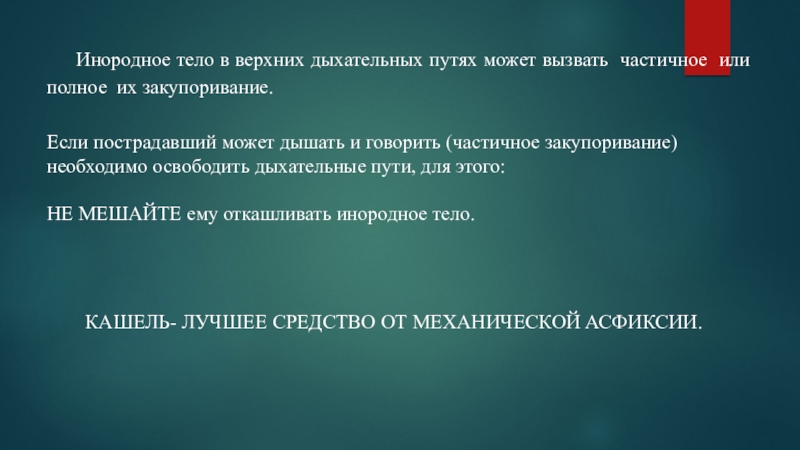 Инородное тело в верхних дыхательных путях может вызвать частичное или полное их закупоривание.

Если пострадавший может дышать и говорить (частичное закупоривание) необходимо освободить дыхательные пути, для этого:

НЕ МЕШАЙТЕ ему откашливать инородное тело.

КАШЕЛЬ- ЛУЧШЕЕ СРЕДСТВО ОТ МЕХАНИЧЕСКОЙ АСФИКСИИ.